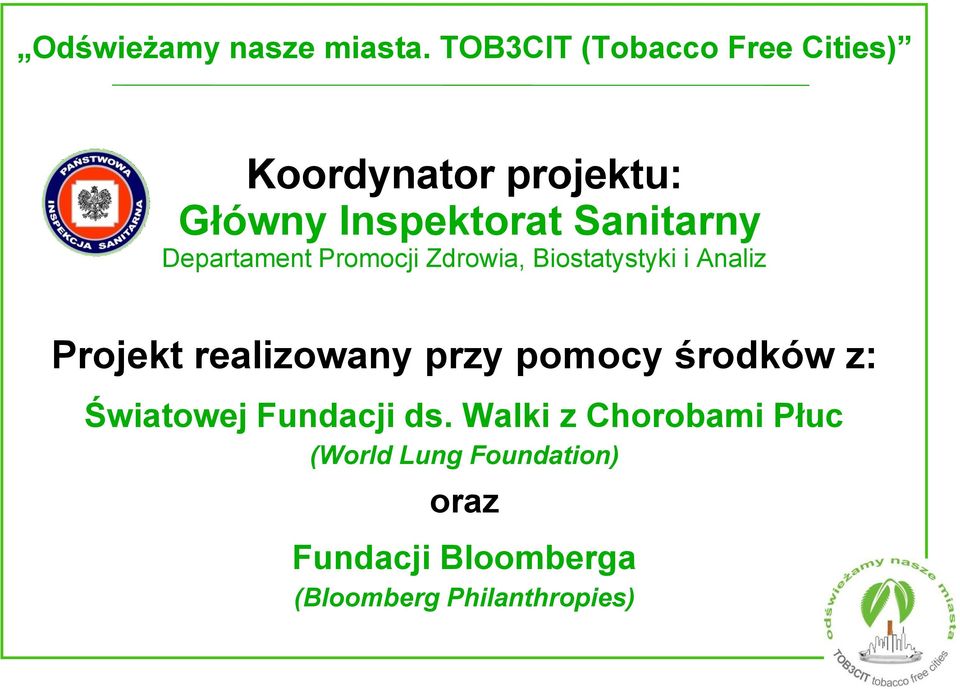 „Odświeżamy nasze miasta. TOB3CIT (Tobacco Free Cities)”

PAŃSTWOWA INSPEKCJA SANITARNA

Koordynator projektu:
Główny Inspektorat Sanitarny
Departament Promocji Zdrowia, Biostatystyki i Analiz

Projekt realizowany przy pomocy środków z:

Światowej Fundacji ds. Walki z Chorobami Płuc
(World Lung Foundation)

oraz

Fundacji Bloomberga
(Bloomberg Philanthropies)

odświeżamy nasze miasta
TOB3CIT tobacco free cities